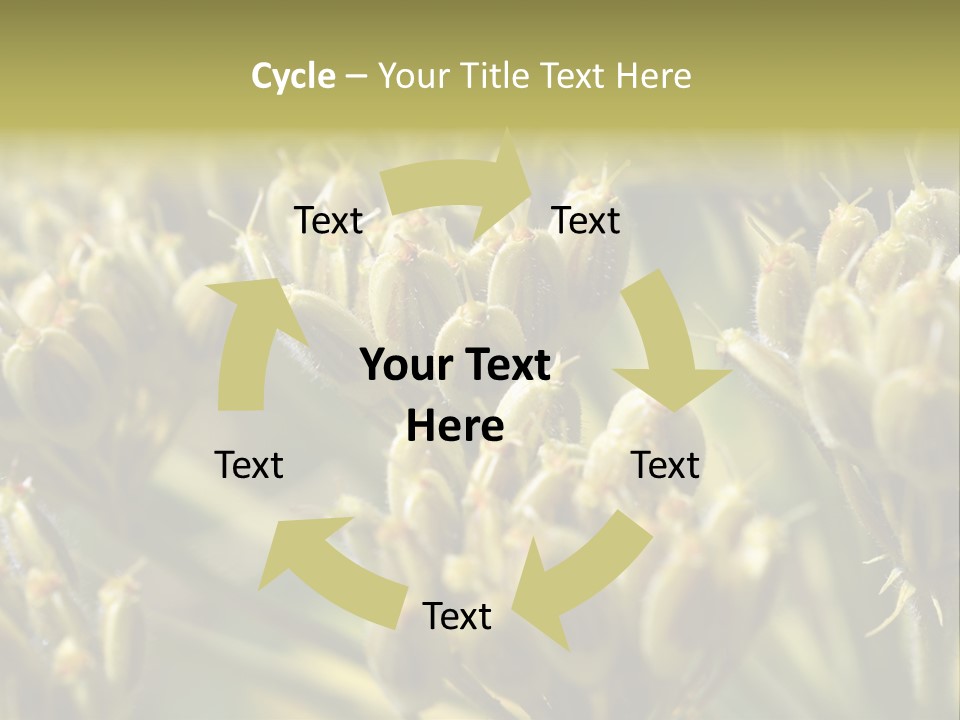 Cycle – Your Title Text Here

Text

Text

Your Text Here

Text

Text

Text